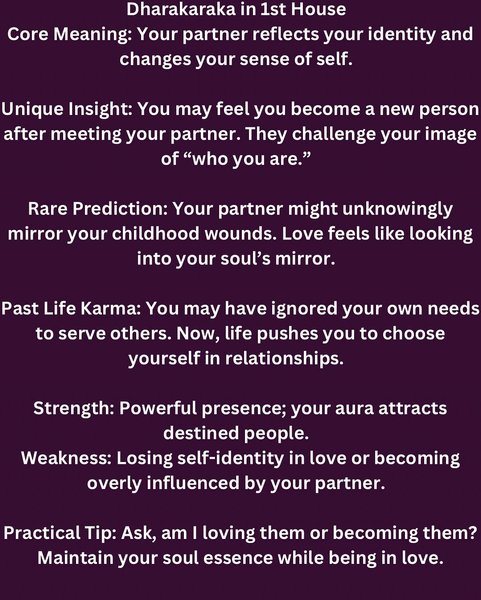 Dharakaraka in 1st House
Core Meaning: Your partner reflects your identity and changes your sense of self.

Unique Insight: You may feel you become a new person after meeting your partner. They challenge your image of “who you are.”

Rare Prediction: Your partner might unknowingly mirror your childhood wounds. Love feels like looking into your soul’s mirror.

Past Life Karma: You may have ignored your own needs to serve others. Now, life pushes you to choose yourself in relationships.

Strength: Powerful presence; your aura attracts destined people.
Weakness: Losing self-identity in love or becoming overly influenced by your partner.

Practical Tip: Ask, am I loving them or becoming them? Maintain your soul essence while being in love.